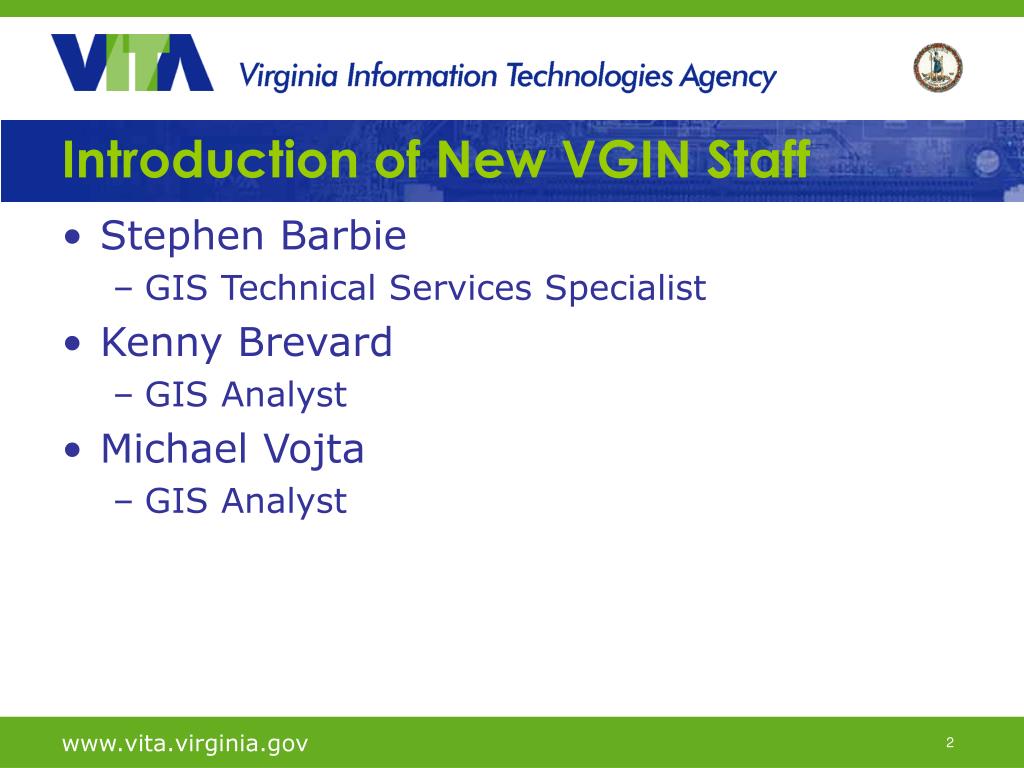 VITA Virginia Information Technologies Agency

Introduction of New VGIN Staff

• Stephen Barbie
– GIS Technical Services Specialist
• Kenny Brevard
– GIS Analyst
• Michael Vojta
– GIS Analyst

www.vita.virginia.gov

2